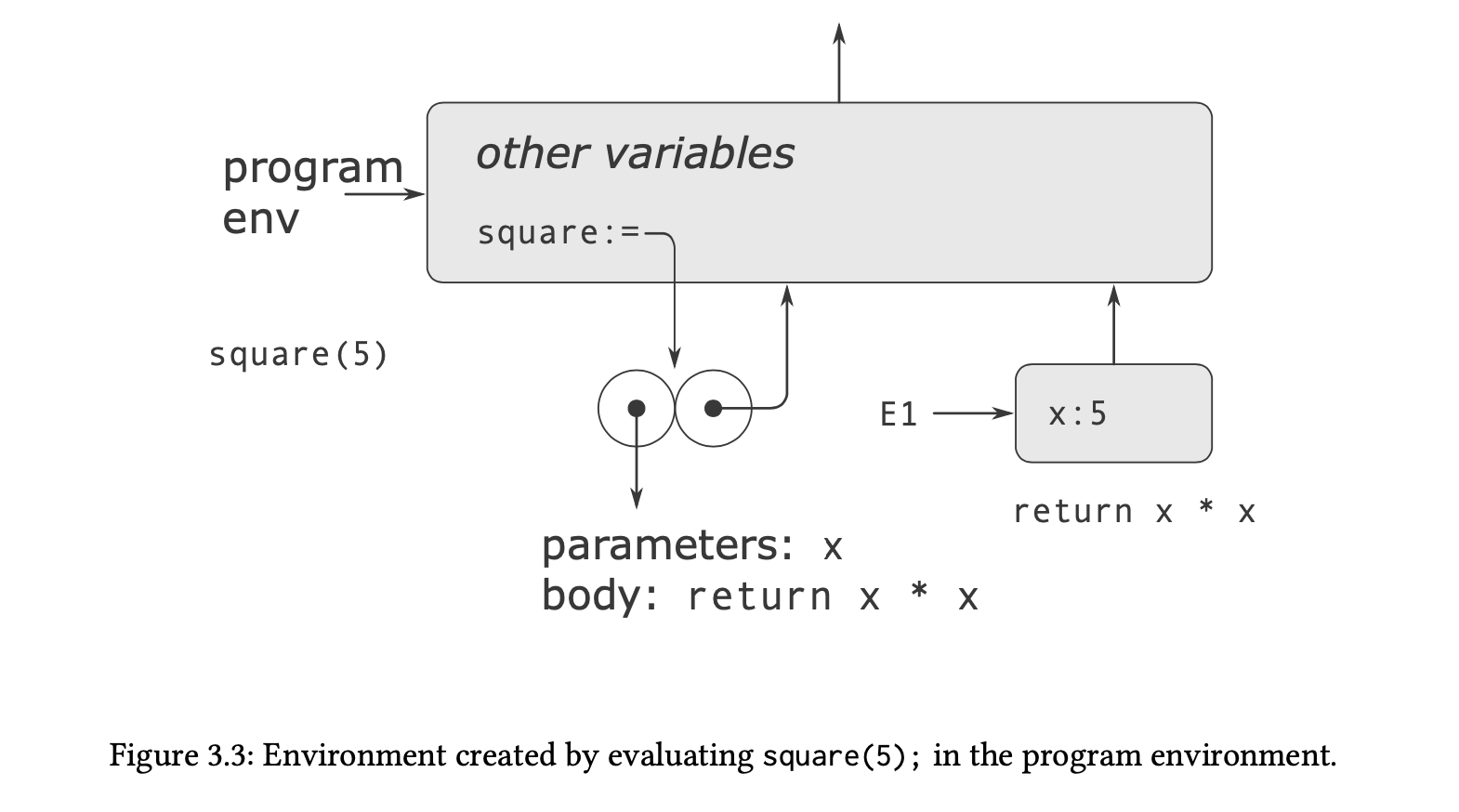 program env

other variables

square:=

square(5)

E1

x:5

return x * x

parameters: x
body: return x * x

Figure 3.3: Environment created by evaluating square(5); in the program environment.